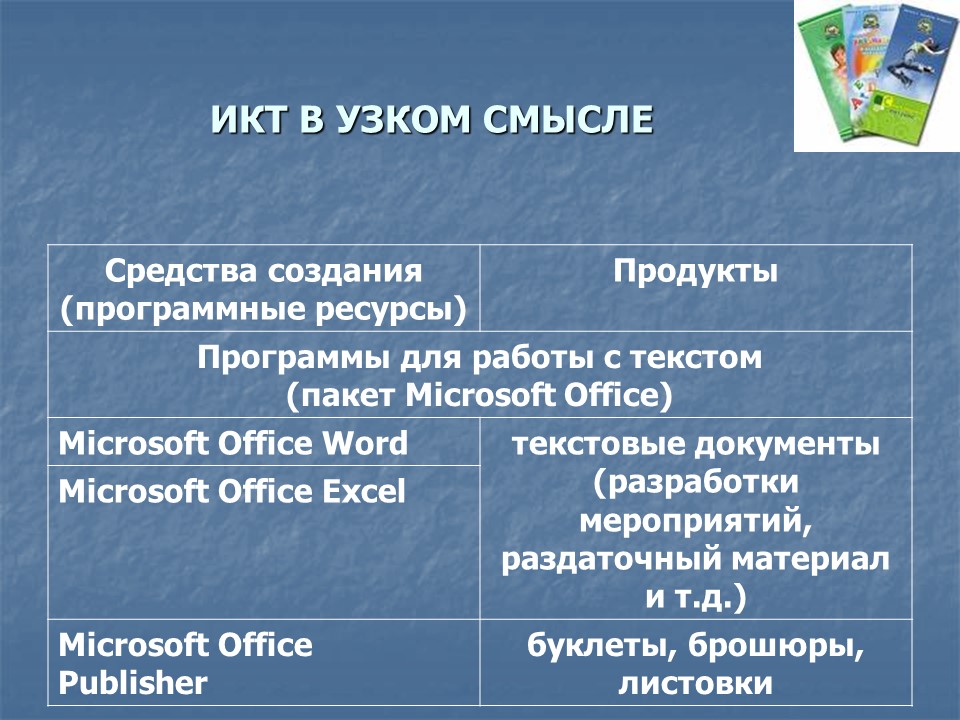 ИКТ В УЗКОМ СМЫСЛЕ

| Средства создания (программные ресурсы) | Продукты |
|---|---|
| Программы для работы с текстом (пакет Microsoft Office) | |
| Microsoft Office Word | текстовые документы (разработки мероприятий, раздаточный материал и т.д.) |
| Microsoft Office Excel | |
| Microsoft Office Publisher | буклеты, брошюры, листовки |